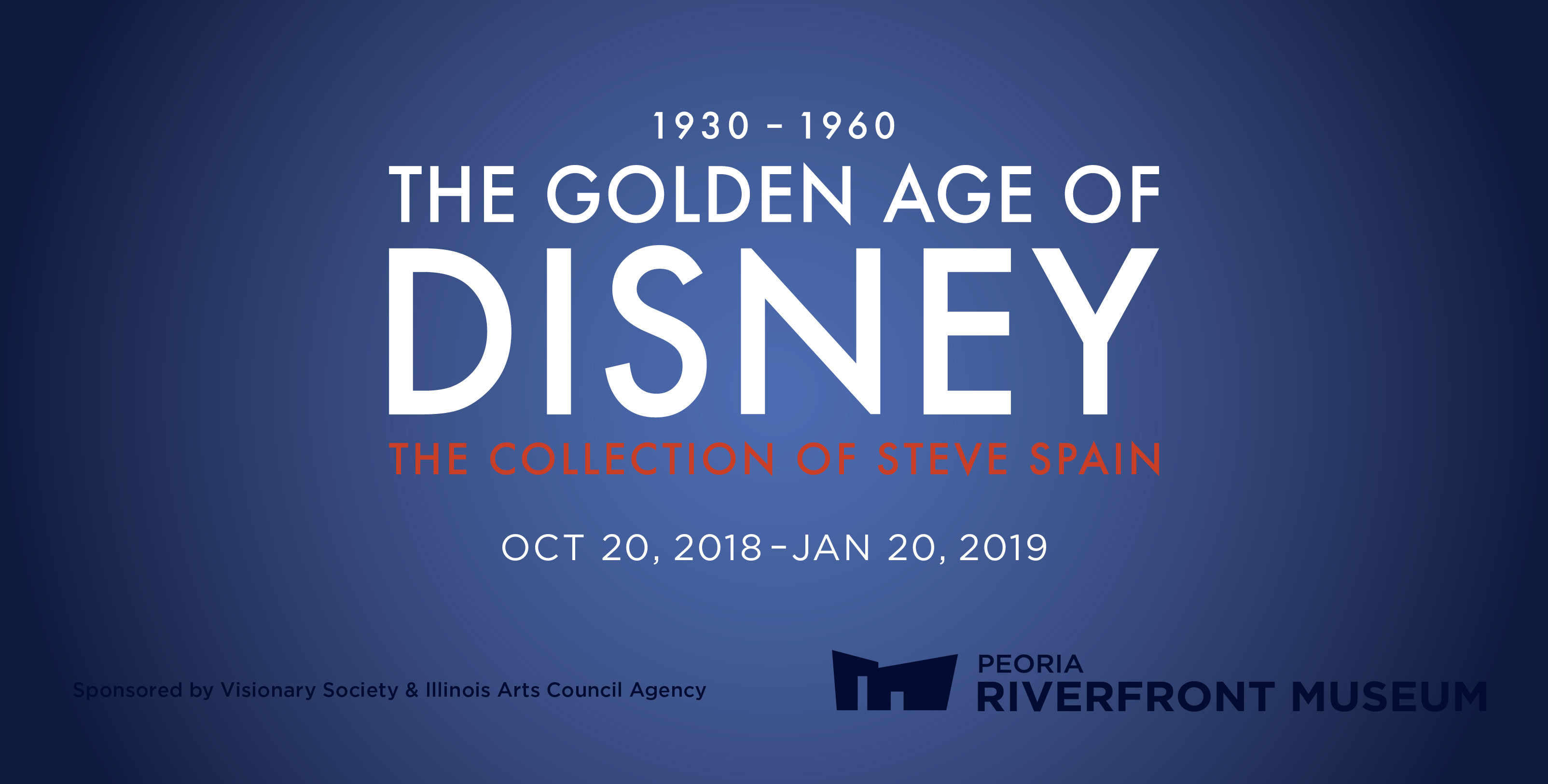 1930 – 1960

THE GOLDEN AGE OF

DISNEY

THE COLLECTION OF STEVE SPAIN

OCT 20, 2018–JAN 20, 2019

Sponsored by Visionary Society & Illinois Arts Council Agency

PEORIA
RIVERFRONT MUSEUM